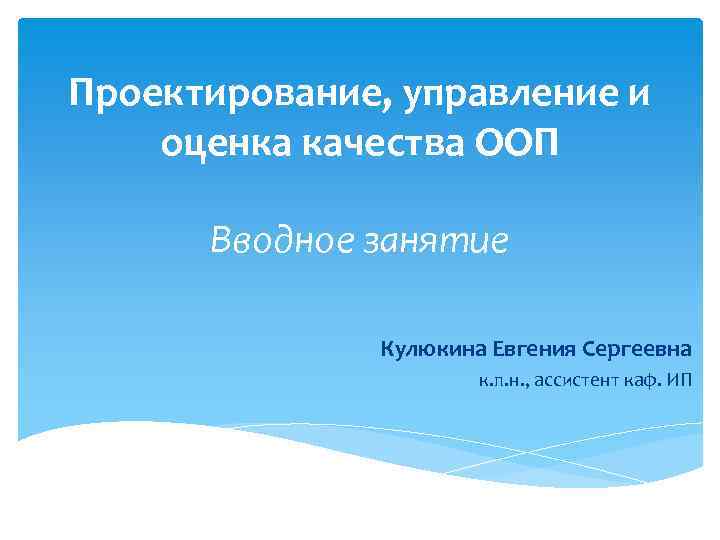 Проектирование, управление и оценка качества ООП

Вводное занятие

Кулюкина Евгения Сергеевна

к.п.н., ассистент каф. ИП